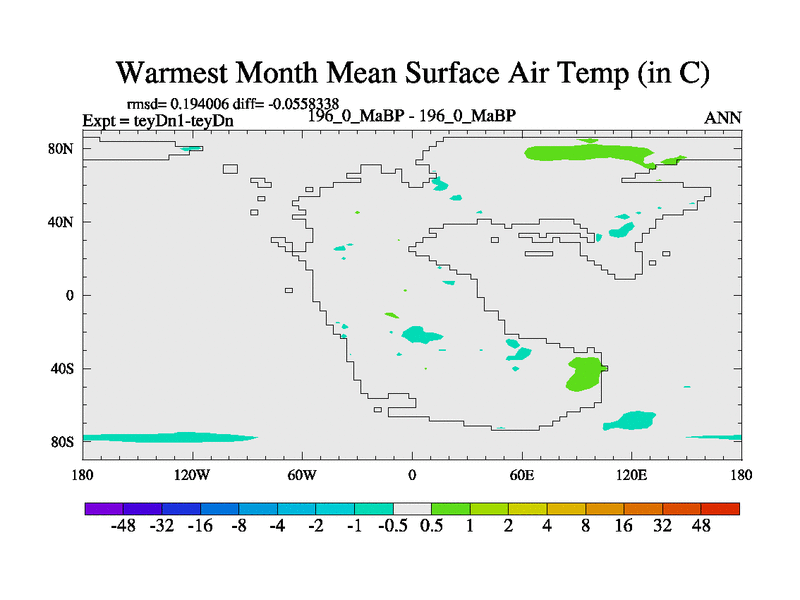 Warmest Month Mean Surface Air Temp (in C)

rmsd= 0.194006 diff= -0.0558338
Expt = teyDn1-teyDn 196_0_MaBP - 196_0_MaBP ANN

80N
40N
0
40S
80S

180 120W 60W 0 60E 120E 180

-48 -32 -16 -8 -4 -2 -1 -0.5 0.5 1 2 4 8 16 32 48